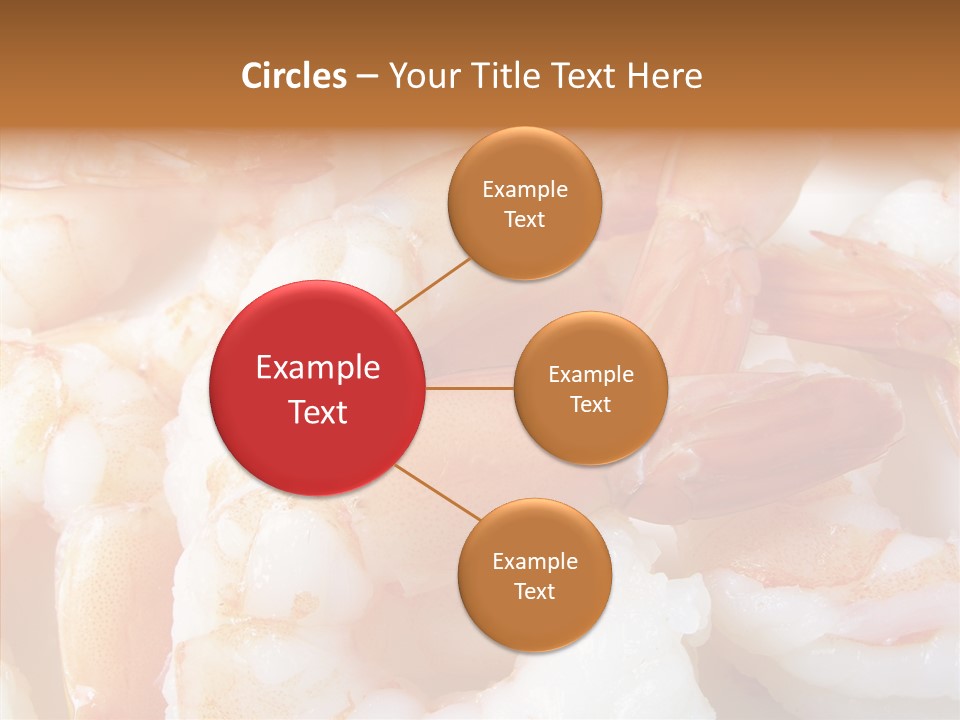 Circles – Your Title Text Here

Example Text

Example Text

Example Text

Example Text